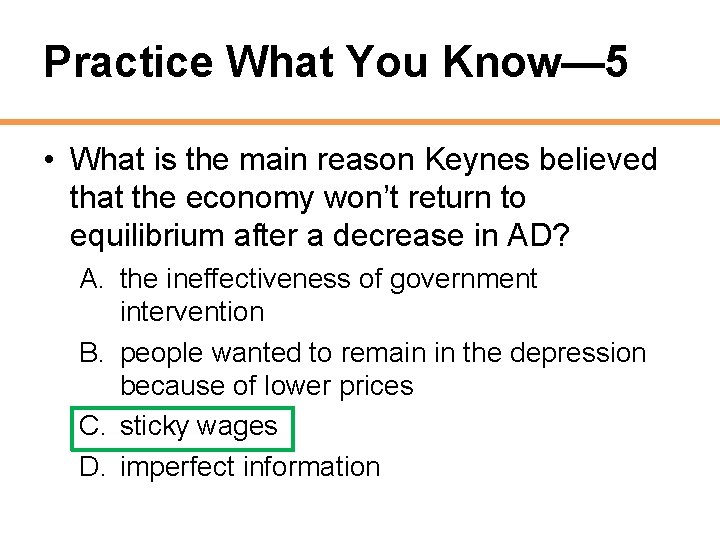 Practice What You Know—5

• What is the main reason Keynes believed that the economy won't return to equilibrium after a decrease in AD?

A. the ineffectiveness of government intervention
B. people wanted to remain in the depression because of lower prices
C. sticky wages
D. imperfect information